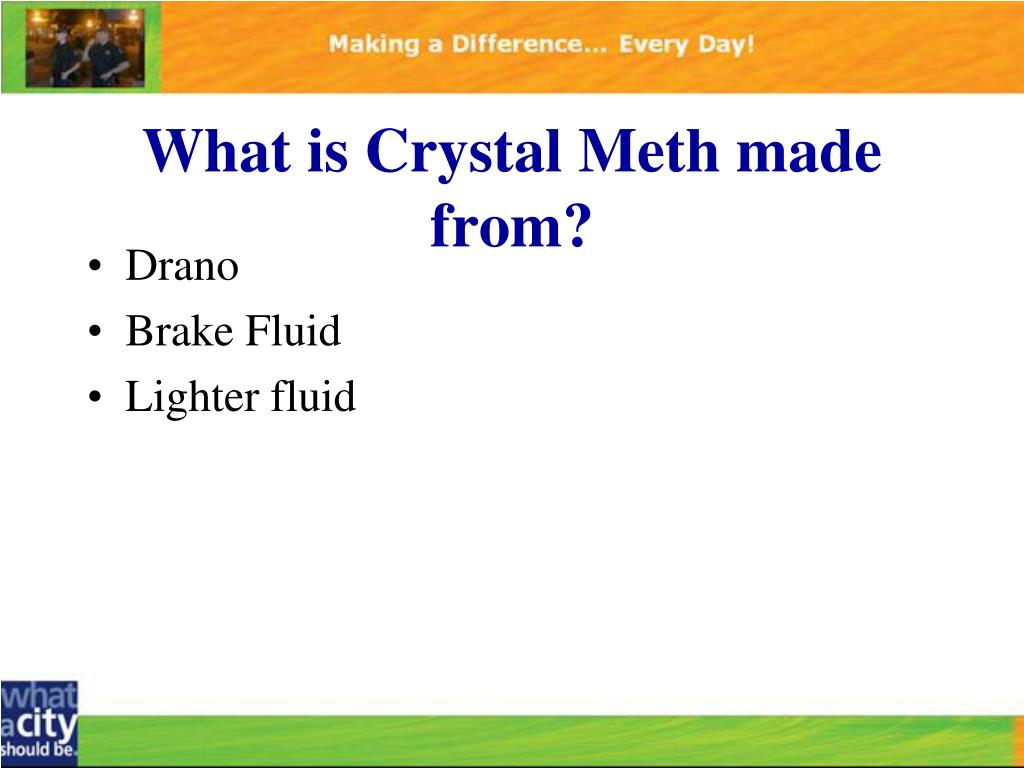 Making a Difference... Every Day!

What is Crystal Meth made from?

• Drano
• Brake Fluid
• Lighter fluid

what a city should be.